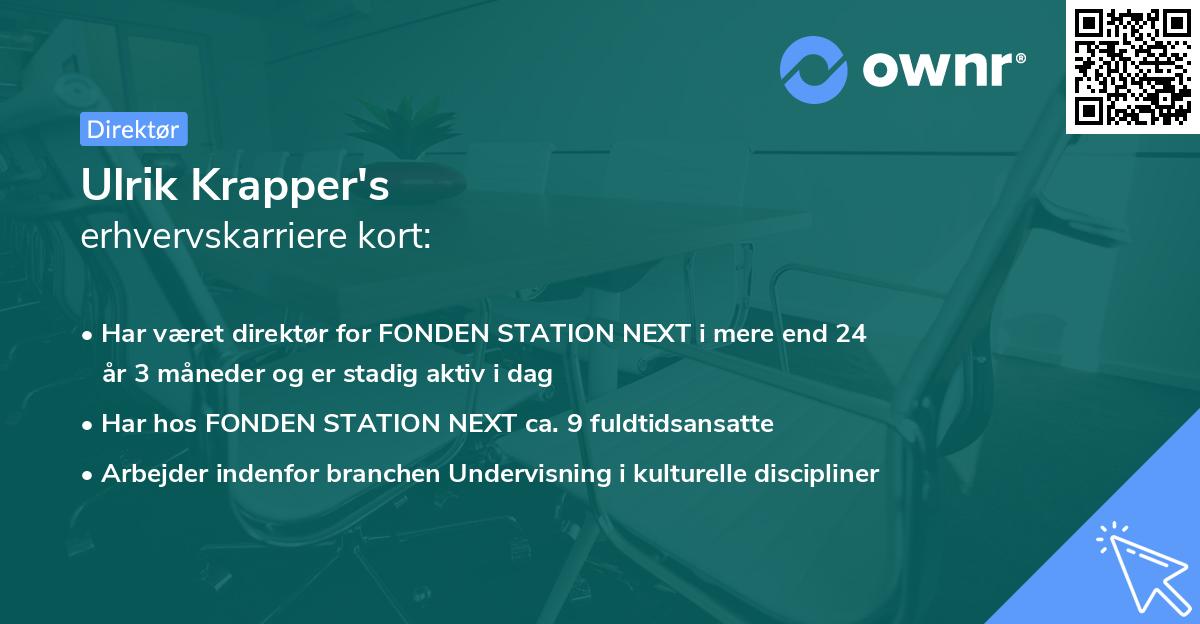 ownr®

Direktør

Ulrik Krapper's
erhvervskarriere kort:

• Har været direktør for FONDEN STATION NEXT i mere end 24 år 3 måneder og er stadig aktiv i dag
• Har hos FONDEN STATION NEXT ca. 9 fuldtidsansatte
• Arbejder indenfor branchen Undervisning i kulturelle discipliner